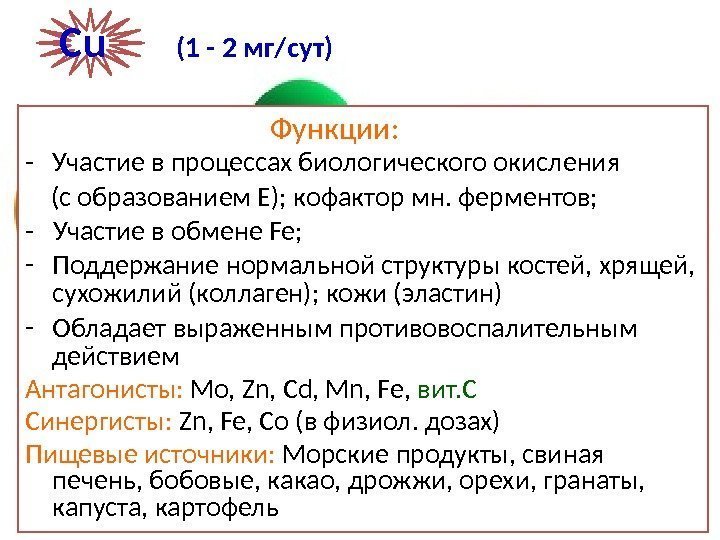 Cu (1 - 2 мг/сут)

Функции:

- Участие в процессах биологического окисления (с образованием Е); кофактор мн. ферментов;
- Участие в обмене Fe;
- Поддержание нормальной структуры костей, хрящей, сухожилий (коллаген); кожи (эластин)
- Обладает выраженным противовоспалительным действием

Антагонисты: Mo, Zn, Cd, Mn, Fe, вит.С

Синергисты: Zn, Fe, Co (в физиол. дозах)

Пищевые источники: Морские продукты, свиная печень, бобовые, какао, дрожжи, орехи, гранаты, капуста, картофель